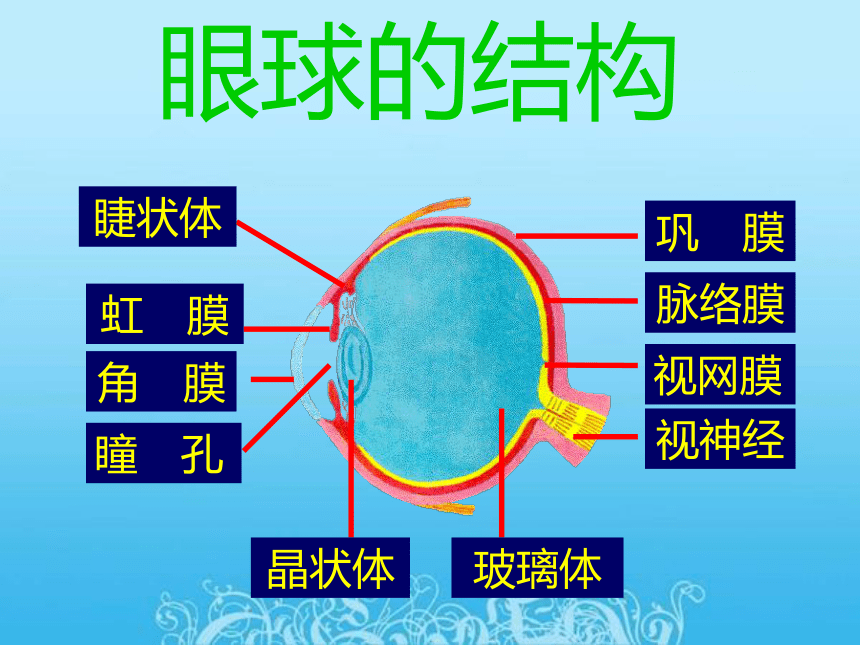 眼球的结构

睫状体

虹　膜

角　膜

瞳　孔

巩　膜

脉络膜

视网膜

视神经

晶状体

玻璃体